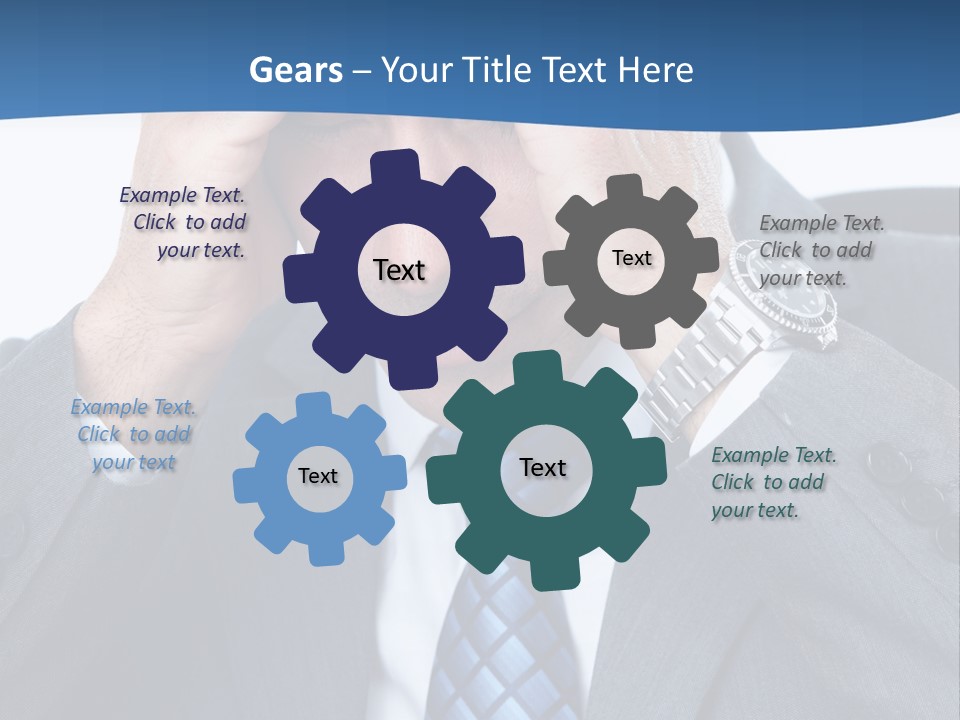 Gears – Your Title Text Here

Example Text. Click to add your text.

Text

Text

Example Text. Click to add your text.

Example Text. Click to add your text

Text

Text

Example Text. Click to add your text.